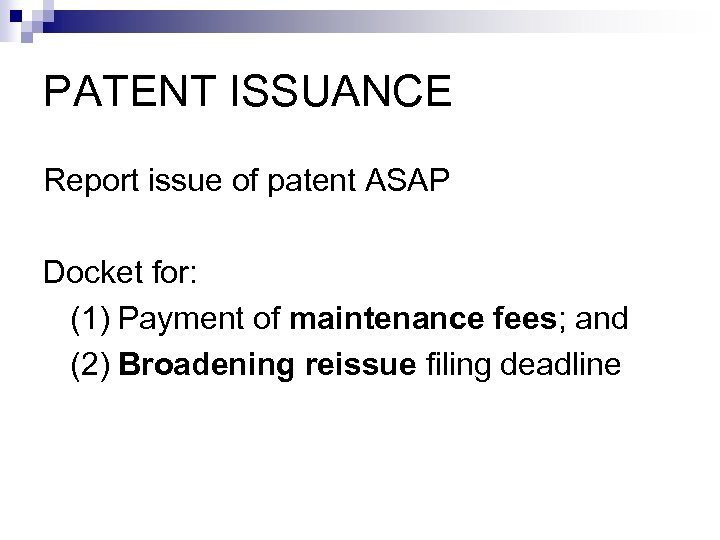 PATENT ISSUANCE

Report issue of patent ASAP

Docket for:
(1) Payment of maintenance fees; and
(2) Broadening reissue filing deadline